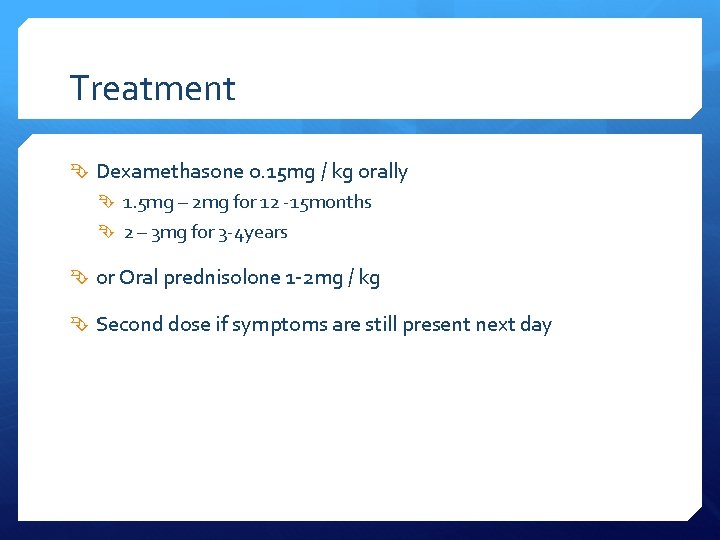 Treatment

Dexamethasone 0.15mg / kg orally

1.5mg – 2mg for 12 -15months

2 – 3mg for 3-4years

or Oral prednisolone 1-2mg / kg

Second dose if symptoms are still present next day